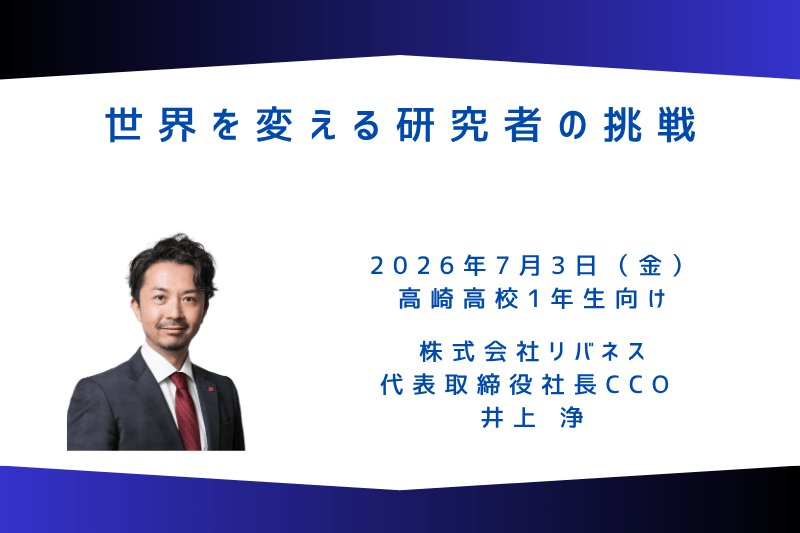 世界を変える研究者の挑戦

2026年7月3日（金）
高崎高校1年生向け

株式会社リバネス
代表取締役社長CCO
井上 浄